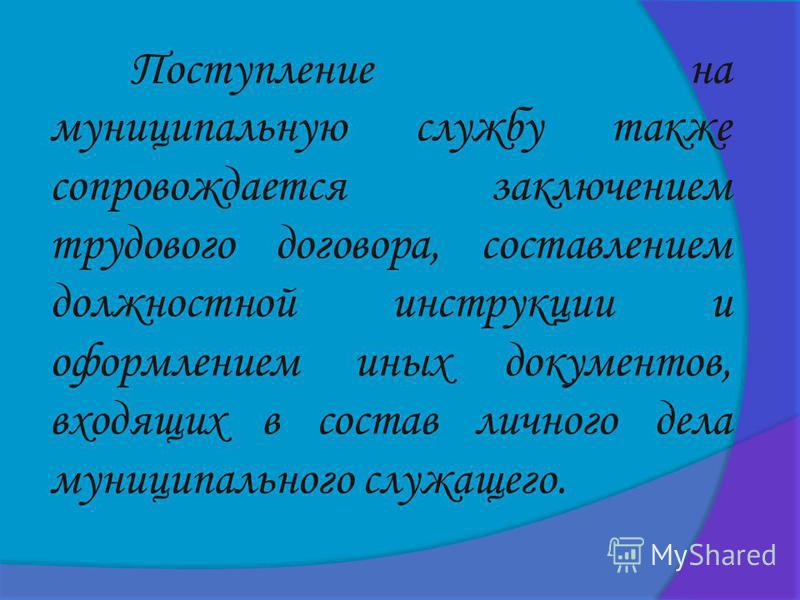 Поступление на муниципальную службу также сопровождается заключением трудового договора, составлением должностной инструкции и оформлением иных документов, входящих в состав личного дела муниципального служащего.

MyShared